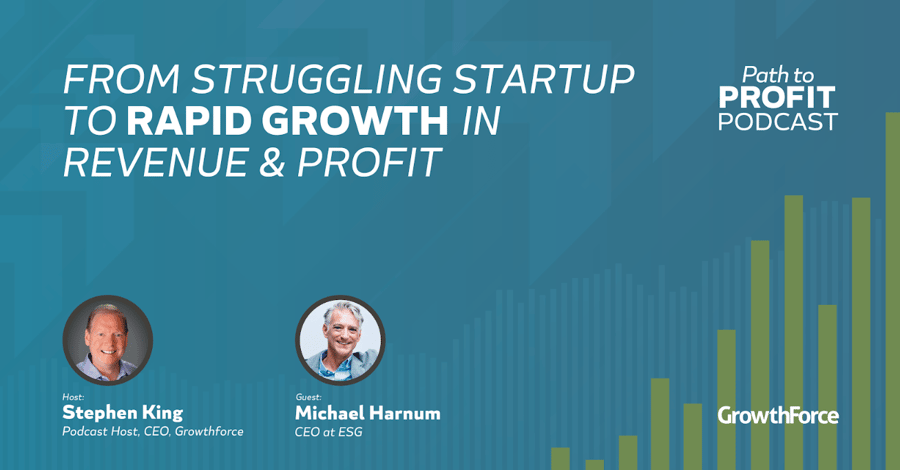 FROM STRUGGLING STARTUP TO RAPID GROWTH IN REVENUE & PROFIT

Path to PROFIT PODCAST

Host:
Stephen King
Podcast Host, CEO, Growthforce

Guest:
Michael Harnum
CEO at ESG

GrowthForce